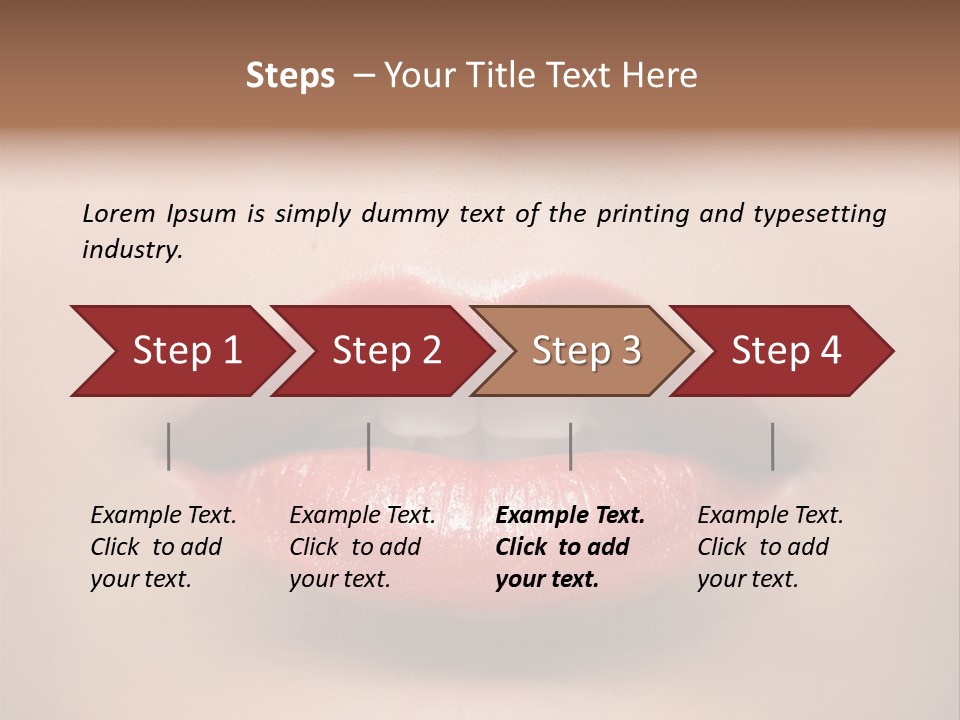 Steps – Your Title Text Here

Lorem Ipsum is simply dummy text of the printing and typesetting industry.

Step 1

Step 2

Step 3

Step 4

Example Text. Click to add your text.

Example Text. Click to add your text.

Example Text. Click to add your text.

Example Text. Click to add your text.